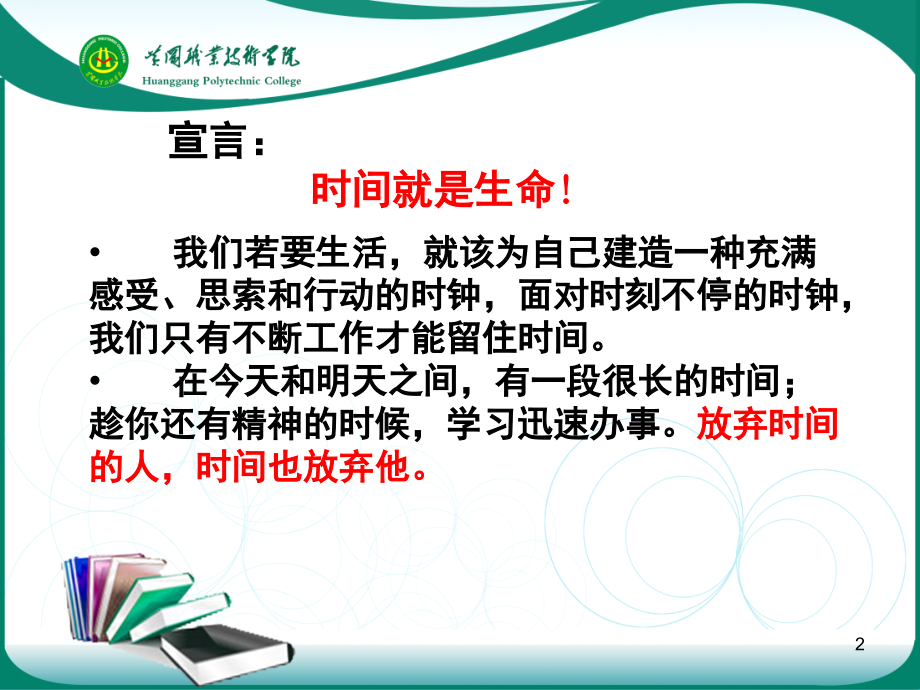 黄冈职业技术学院
Huanggang Polytechnic College

宣言：

时间就是生命！

• 我们若要生活，就该为自己建造一种充满感受、思索和行动的时钟，面对时刻不停的时钟，我们只有不断工作才能留住时间。

• 在今天和明天之间，有一段很长的时间；趁你还有精神的时候，学习迅速办事。放弃时间的人，时间也放弃他。

2